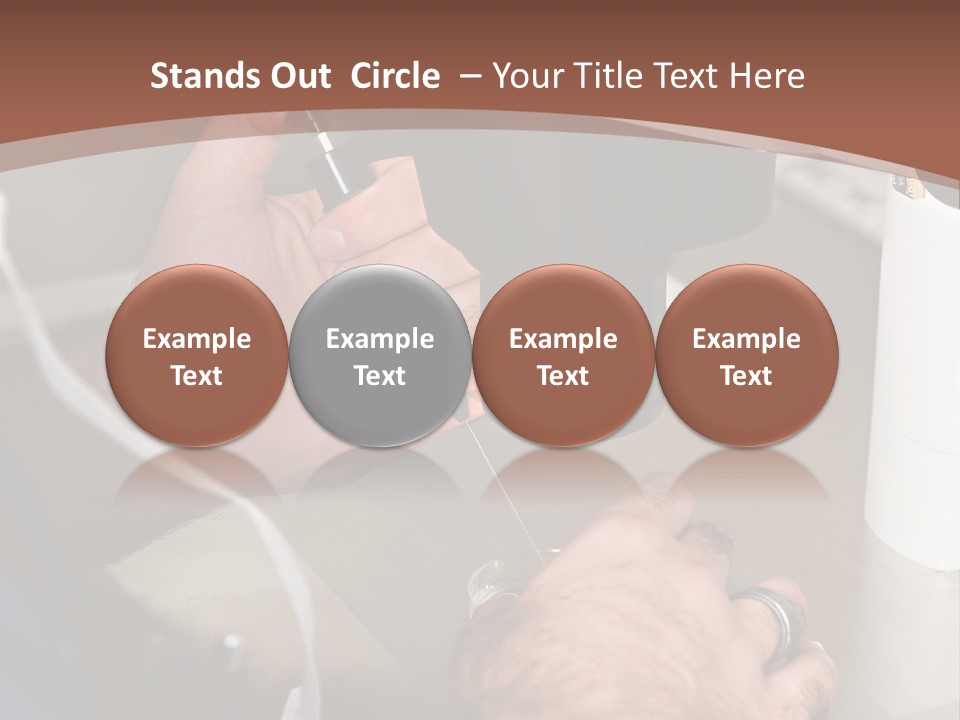 Stands Out Circle – Your Title Text Here

Example Text

Example Text

Example Text

Example Text